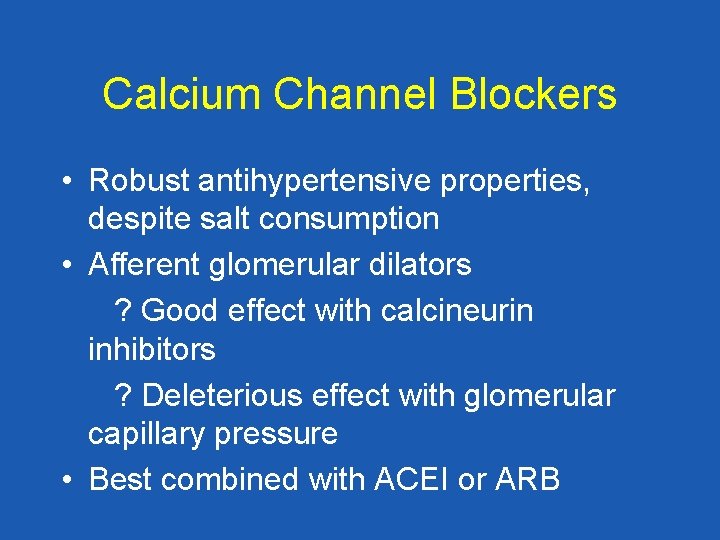 Calcium Channel Blockers

• Robust antihypertensive properties, despite salt consumption
• Afferent glomerular dilators
? Good effect with calcineurin inhibitors
? Deleterious effect with glomerular capillary pressure
• Best combined with ACEI or ARB